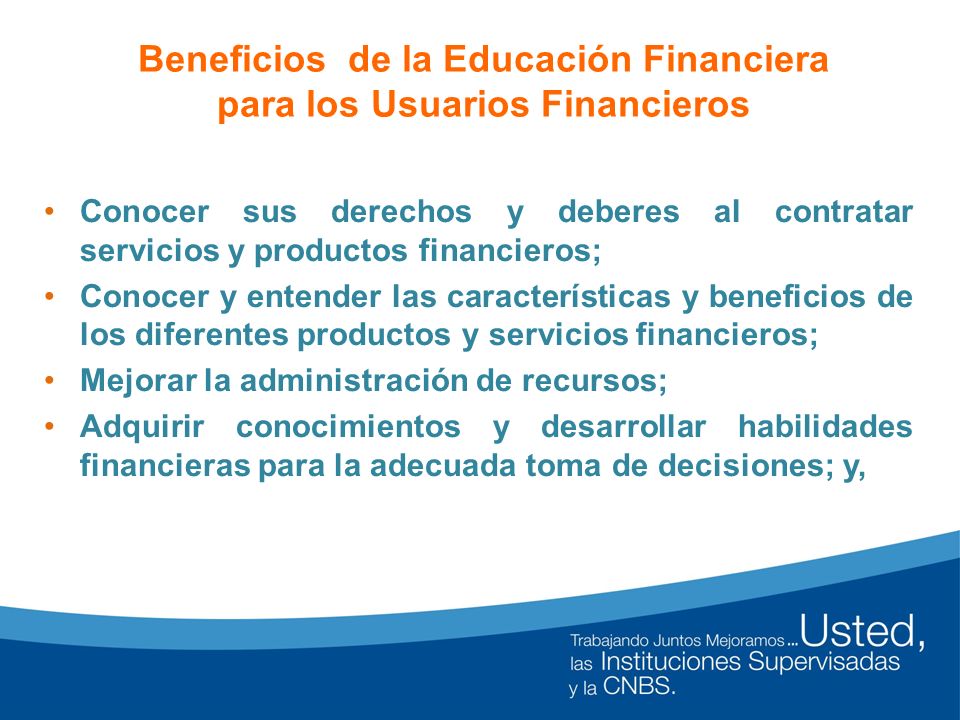 Beneficios  de la Educación Financiera para los Usuarios Financieros

• Conocer sus derechos y deberes al contratar servicios y productos financieros;
• Conocer y entender las características y beneficios de los diferentes productos y servicios financieros;
• Mejorar la administración de recursos;
• Adquirir conocimientos y desarrollar habilidades financieras para la adecuada toma de decisiones; y,

Trabajando Juntos Mejoramos... Usted, las Instituciones Supervisadas y la CNBS.